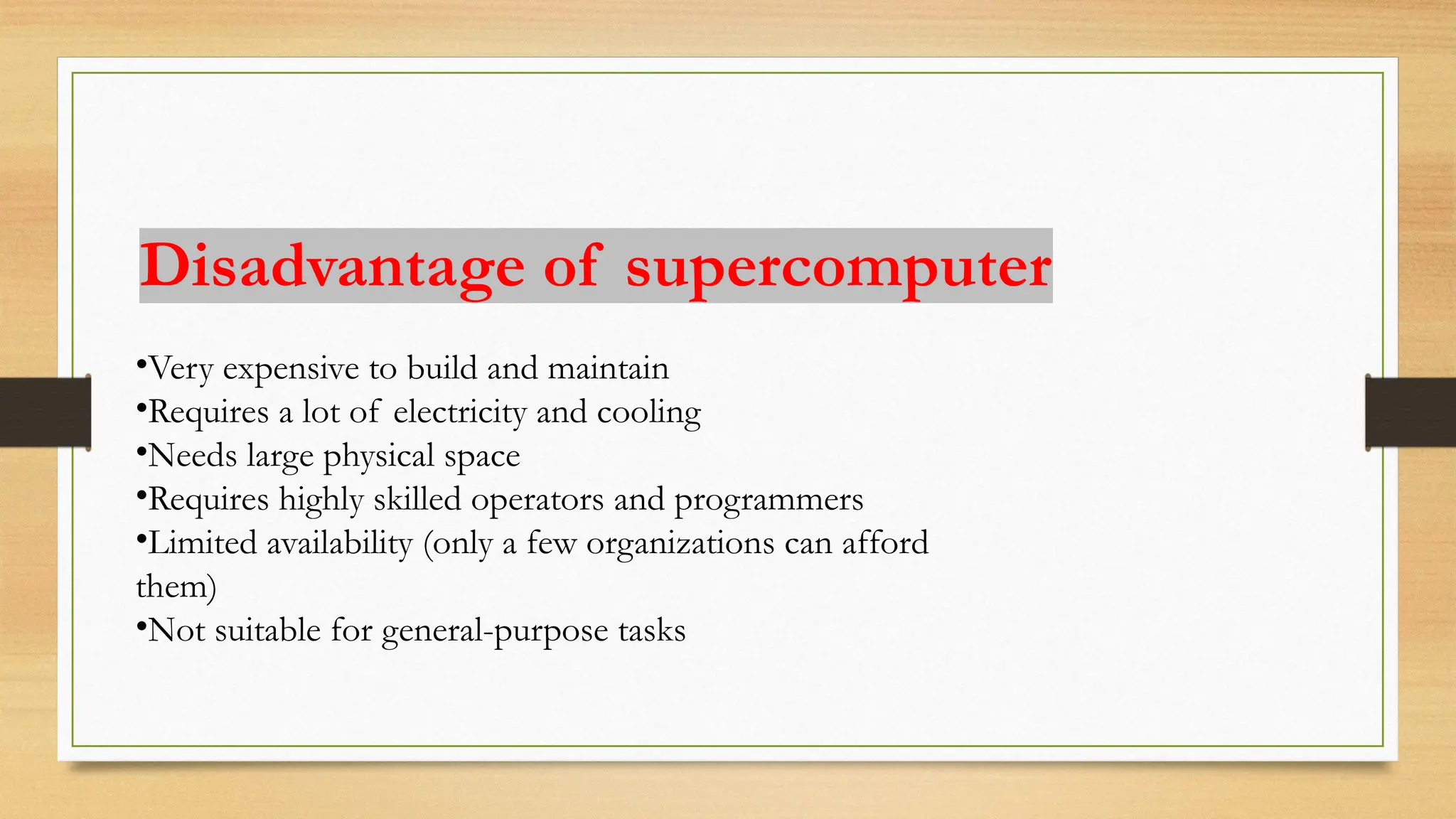 Disadvantage of supercomputer

•Very expensive to build and maintain
•Requires a lot of electricity and cooling
•Needs large physical space
•Requires highly skilled operators and programmers
•Limited availability (only a few organizations can afford them)
•Not suitable for general-purpose tasks